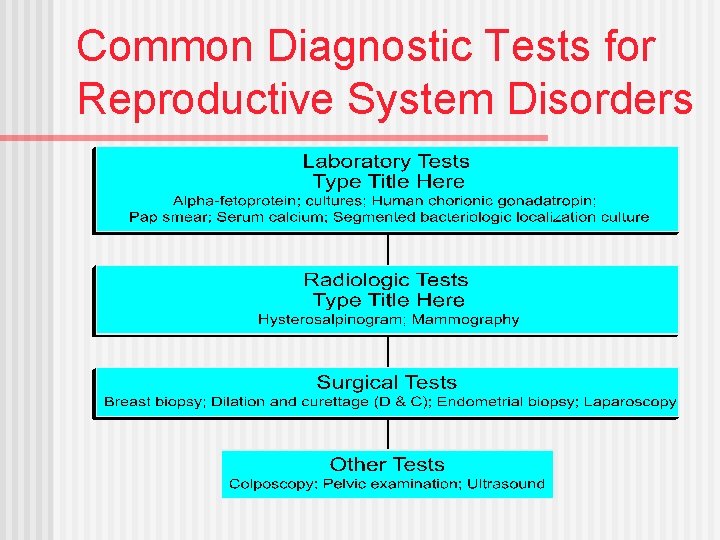 Common Diagnostic Tests for Reproductive System Disorders

Laboratory Tests
Type Title Here
Alpha-fetoprotein; cultures; Human chorionic gonadatropin; Pap smear; Serum calcium; Segmented bacteriologic localization culture

Radiologic Tests
Type Title Here
Hysterosalpinogram; Mammography

Surgical Tests
Breast biopsy; Dilation and curettage (D & C); Endometrial biopsy; Laparoscopy

Other Tests
Colposcopy; Pelvic examination; Ultrasound